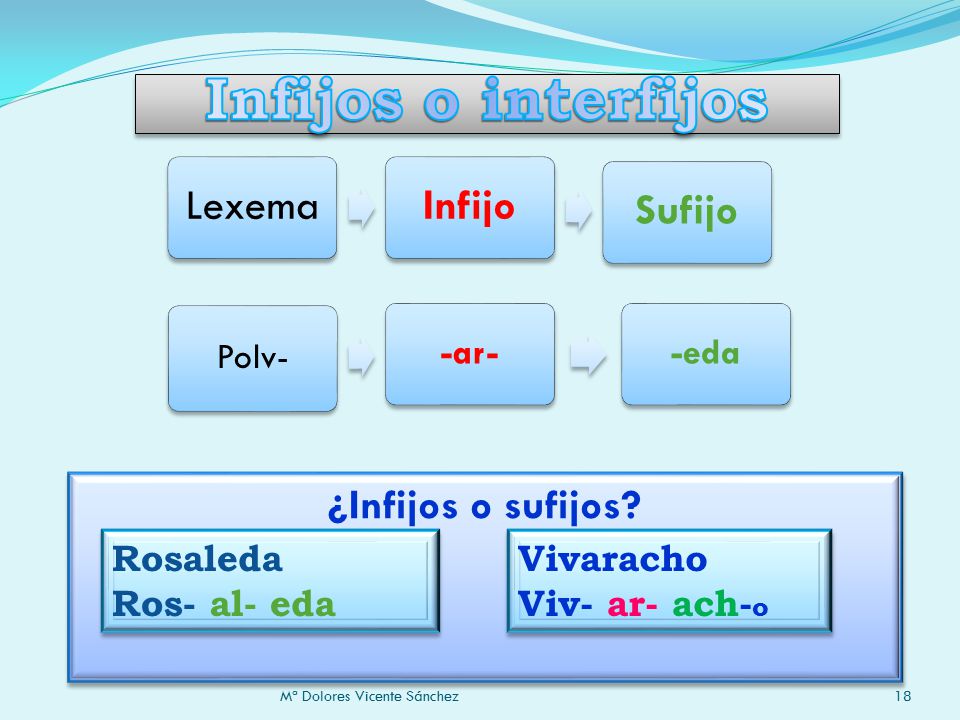 Infijos o interfijos

Lexema
Infijo
Sufijo

Polv-
-ar-
-eda

¿Infijos o sufijos?

Rosaleda
Ros- al- eda

Vivaracho
Viv- ar- ach-o

Mª Dolores Vicente Sánchez
18